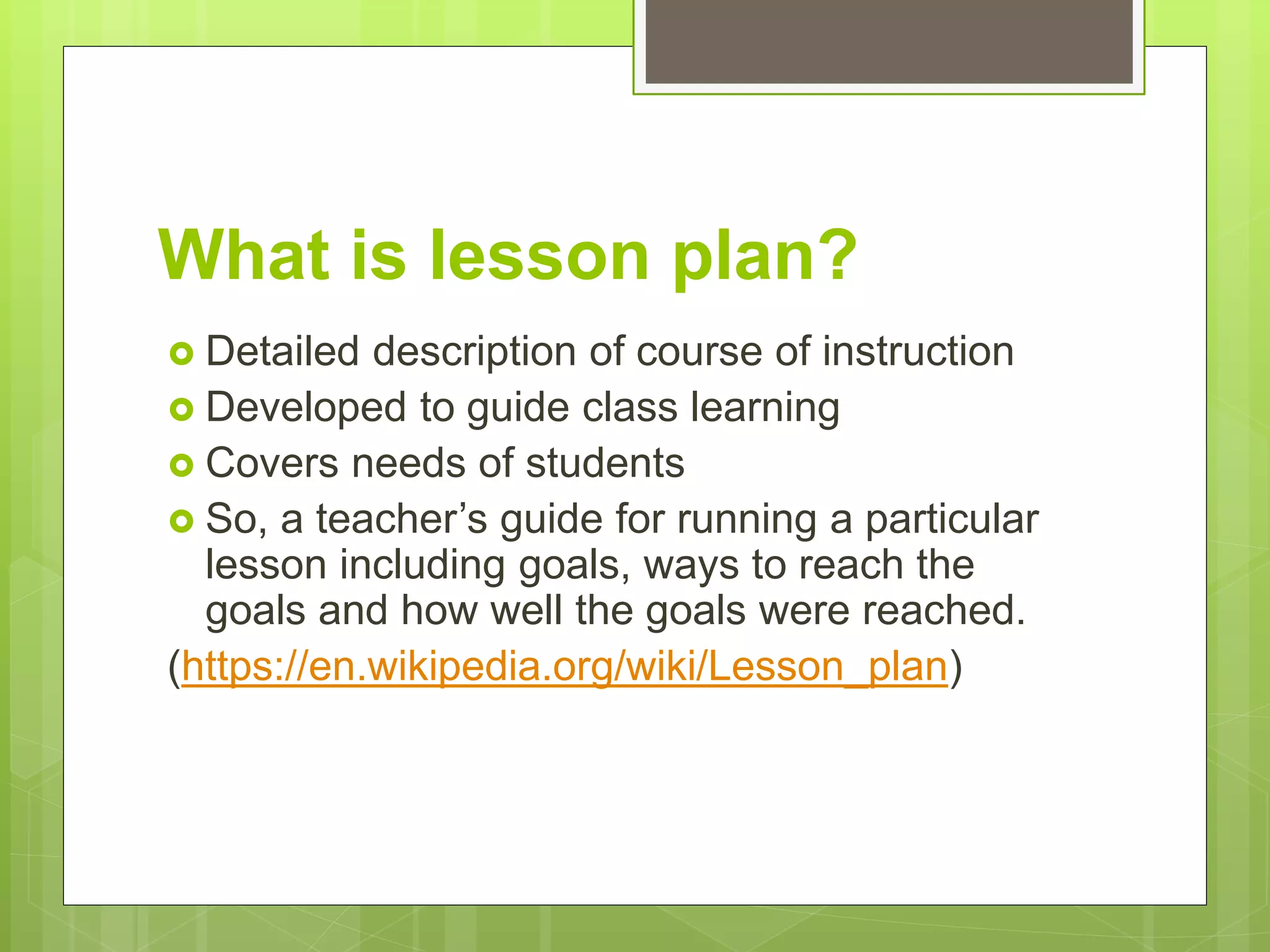 What is lesson plan?

Detailed description of course of instruction
Developed to guide class learning
Covers needs of students
So, a teacher’s guide for running a particular lesson including goals, ways to reach the goals and how well the goals were reached.

(https://en.wikipedia.org/wiki/Lesson_plan)